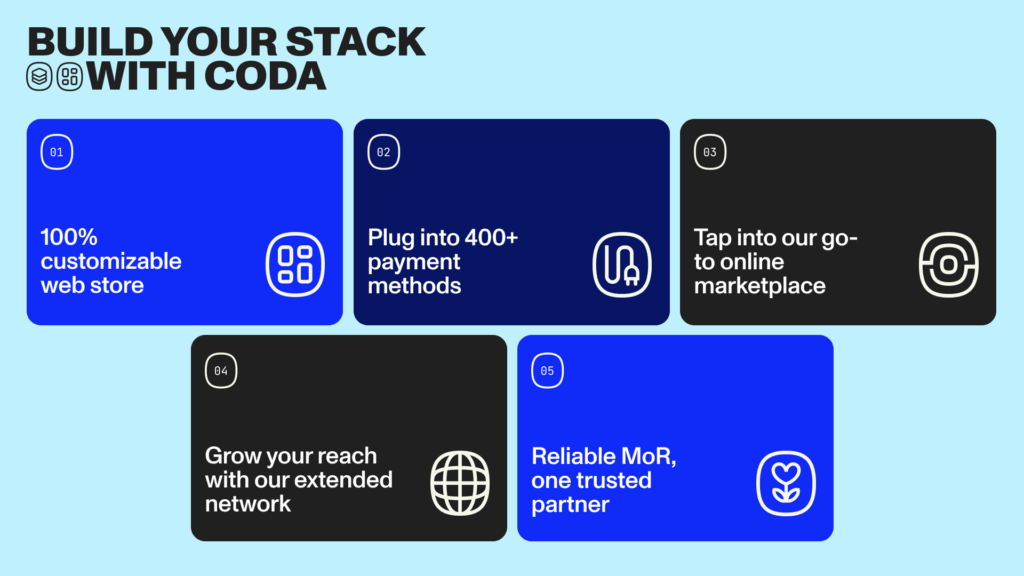 BUILD YOUR STACK WITH CODA

01

100% customizable web store

02

Plug into 400+ payment methods

03

Tap into our go-to online marketplace

04

Grow your reach with our extended network

05

Reliable MoR, one trusted partner